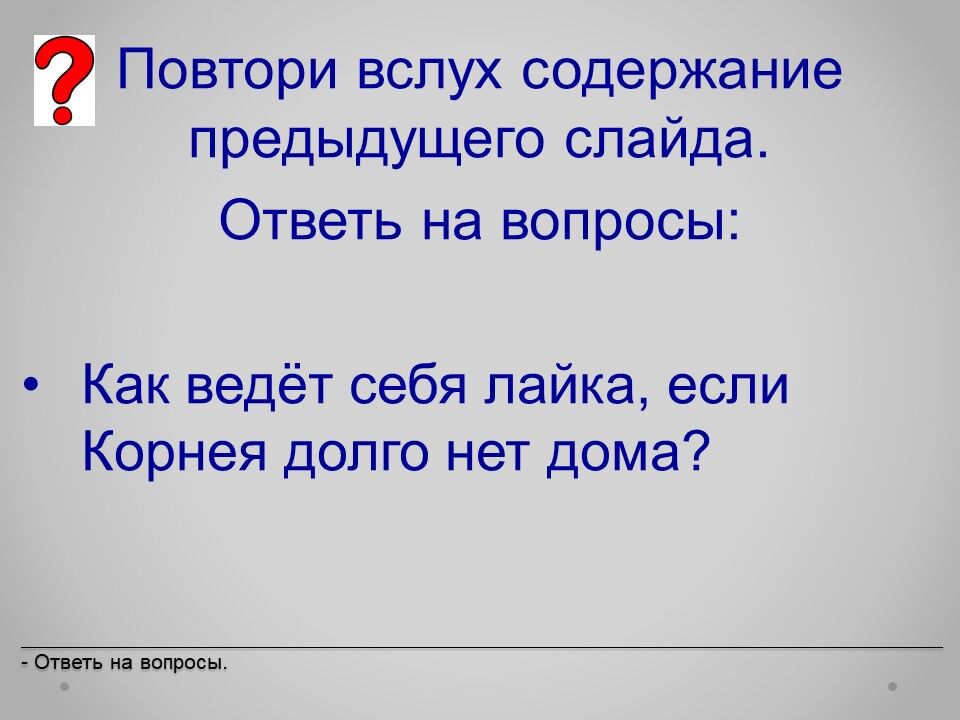 ?

Повтори вслух содержание предыдущего слайда.

Ответь на вопросы:

• Как ведёт себя лайка, если Корнея долго нет дома?

- Ответь на вопросы.